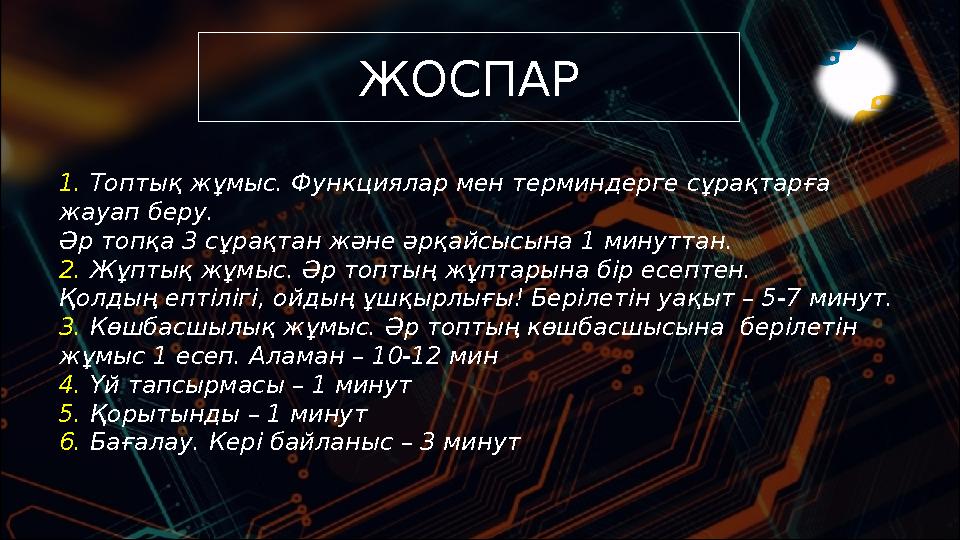 ЖОСПАР

1. Топтық жұмыс. Функциялар мен терминдерге сұрақтарға жауап беру.
Әр топқа 3 сұрақтан және әрқайсысына 1 минуттан.
2. Жұптық жұмыс. Әр топтың жұптарына бір есептен.
Қолдың ептілігі, ойдың ұшқырлығы! Берілетін уақыт – 5-7 минут.
3. Көшбасшылық жұмыс. Әр топтың көшбасшысына берілетін жұмыс 1 есеп. Аламан – 10-12 мин
4. Үй тапсырмасы – 1 минут
5. Қорытынды – 1 минут
6. Бағалау. Кері байланыс – 3 минут